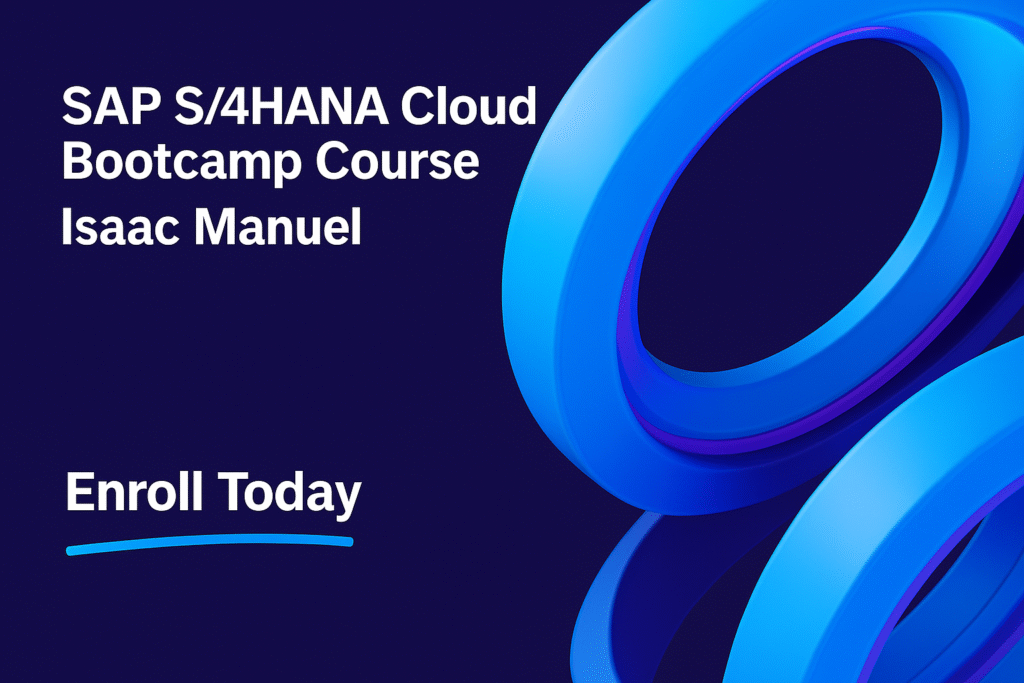 SAP S/4HANA Cloud Bootcamp Course
Isaac Manuel

Enroll Today